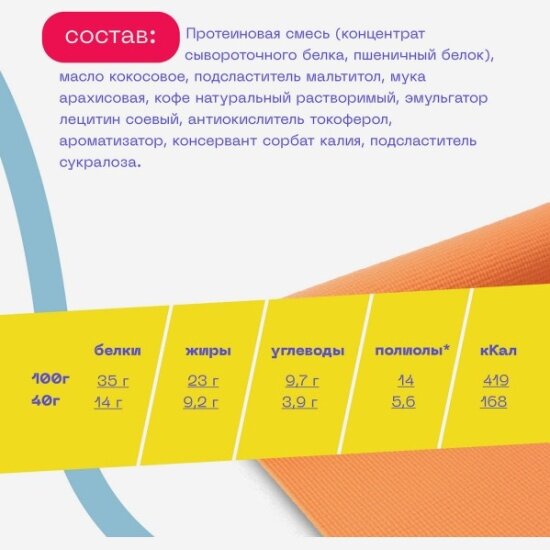 состав: Протеиновая смесь (концентрат сывороточного белка, пшеничный белок), масло кокосовое, подсластитель мальтитол, мука арахисовая, кофе натуральный растворимый, эмульгатор лецитин соевый, антиокислитель токоферол, ароматизатор, консервант сорбат калия, подсластитель сукралоза.

| | белки | жиры | углеводы | полиолы* | кКал |
|---|---|---|---|---|---|
| 100г | 35 г | 23 г | 9,7 г | 14 | 419 |
| 40г | 14 г | 9,2 г | 3,9 г | 5,6 | 168 |